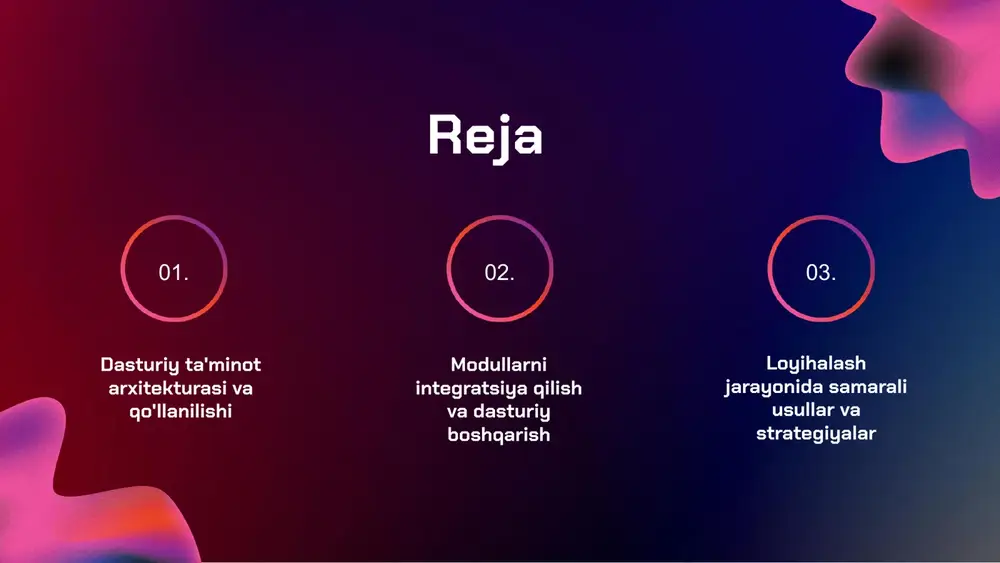 Reja

01.

Dasturiy ta'minot arxitekturasi va qo'llanilishi

02.

Modullarni integratsiya qilish va dasturiy boshqarish

03.

Loyihalash jarayonida samarali usullar va strategiyalar